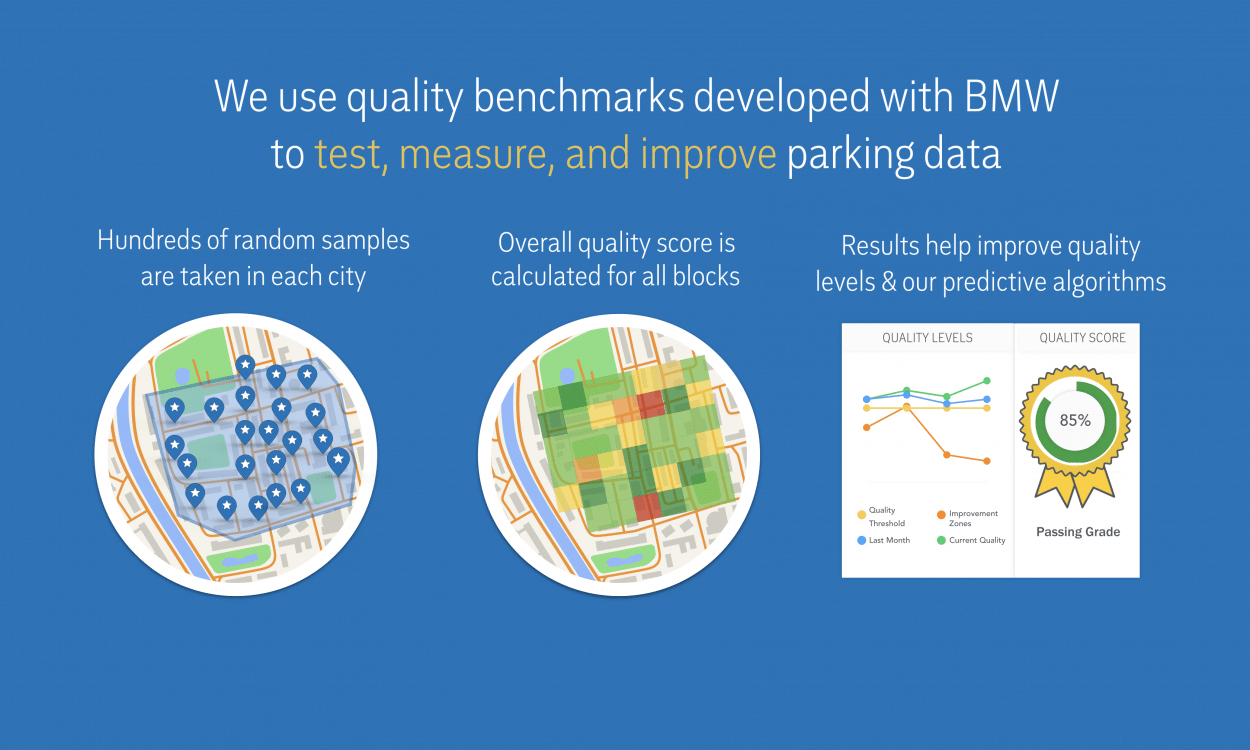 We use quality benchmarks developed with BMW to test, measure, and improve parking data

Hundreds of random samples are taken in each city

Overall quality score is calculated for all blocks

Results help improve quality levels & our predictive algorithms

QUALITY LEVELS

Quality Threshold
Improvement Zones
Last Month
Current Quality

QUALITY SCORE

85%

Passing Grade